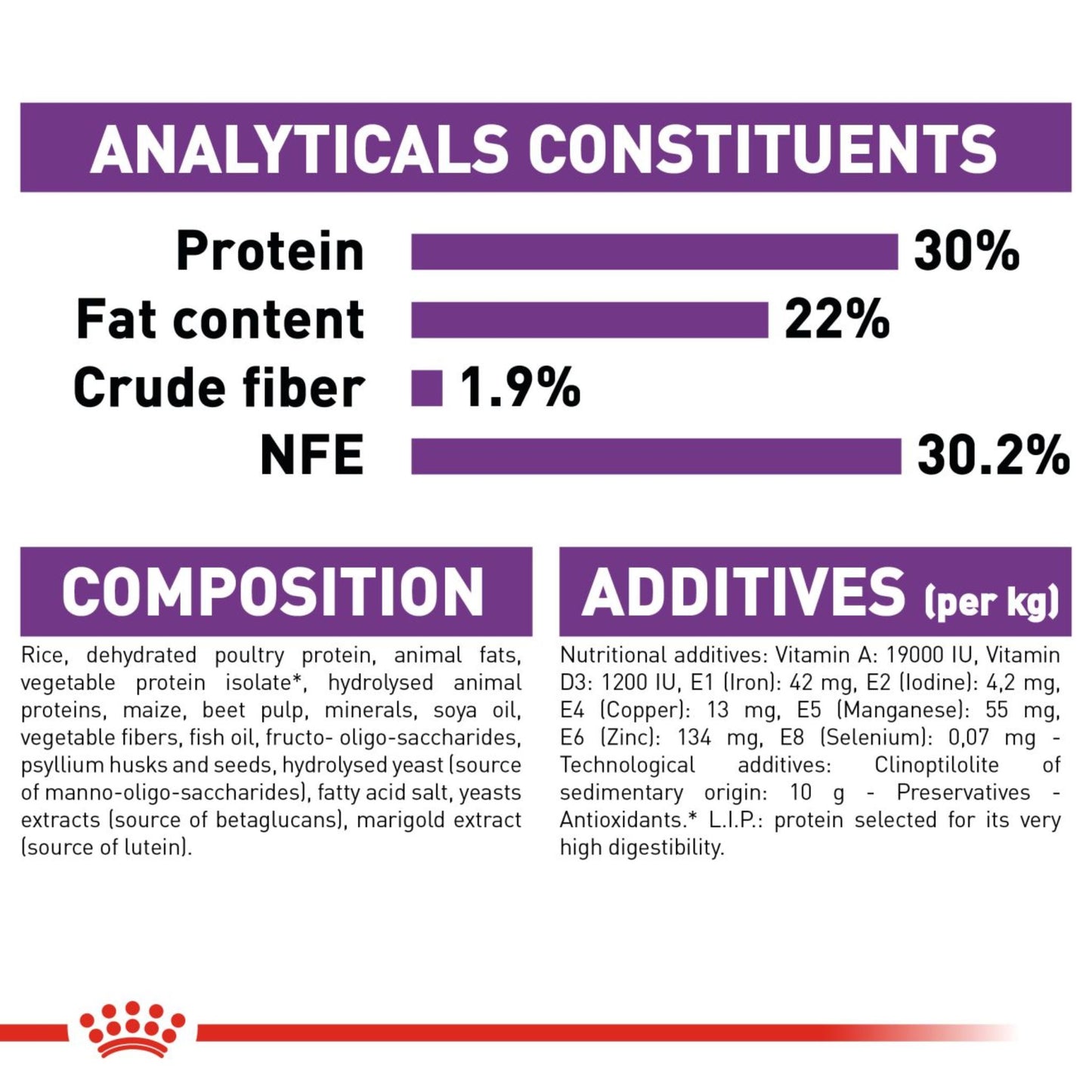 ANALYTICALS CONSTITUENTS

Protein 30%
Fat content 22%
Crude fiber 1.9%
NFE 30.2%

COMPOSITION

Rice, dehydrated poultry protein, animal fats, vegetable protein isolate*, hydrolysed animal proteins, maize, beet pulp, minerals, soya oil, vegetable fibers, fish oil, fructo- oligo-saccharides, psyllium husks and seeds, hydrolysed yeast (source of manno-oligo-saccharides), fatty acid salt, yeasts extracts (source of betaglucans), marigold extract (source of lutein).

ADDITIVES (per kg)

Nutritional additives: Vitamin A: 19000 IU, Vitamin D3: 1200 IU, E1 (Iron): 42 mg, E2 (Iodine): 4,2 mg, E4 (Copper): 13 mg, E5 (Manganese): 55 mg, E6 (Zinc): 134 mg, E8 (Selenium): 0,07 mg - Technological additives: Clinoptilolite of sedimentary origin: 10 g - Preservatives - Antioxidants.* L.I.P.: protein selected for its very high digestibility.